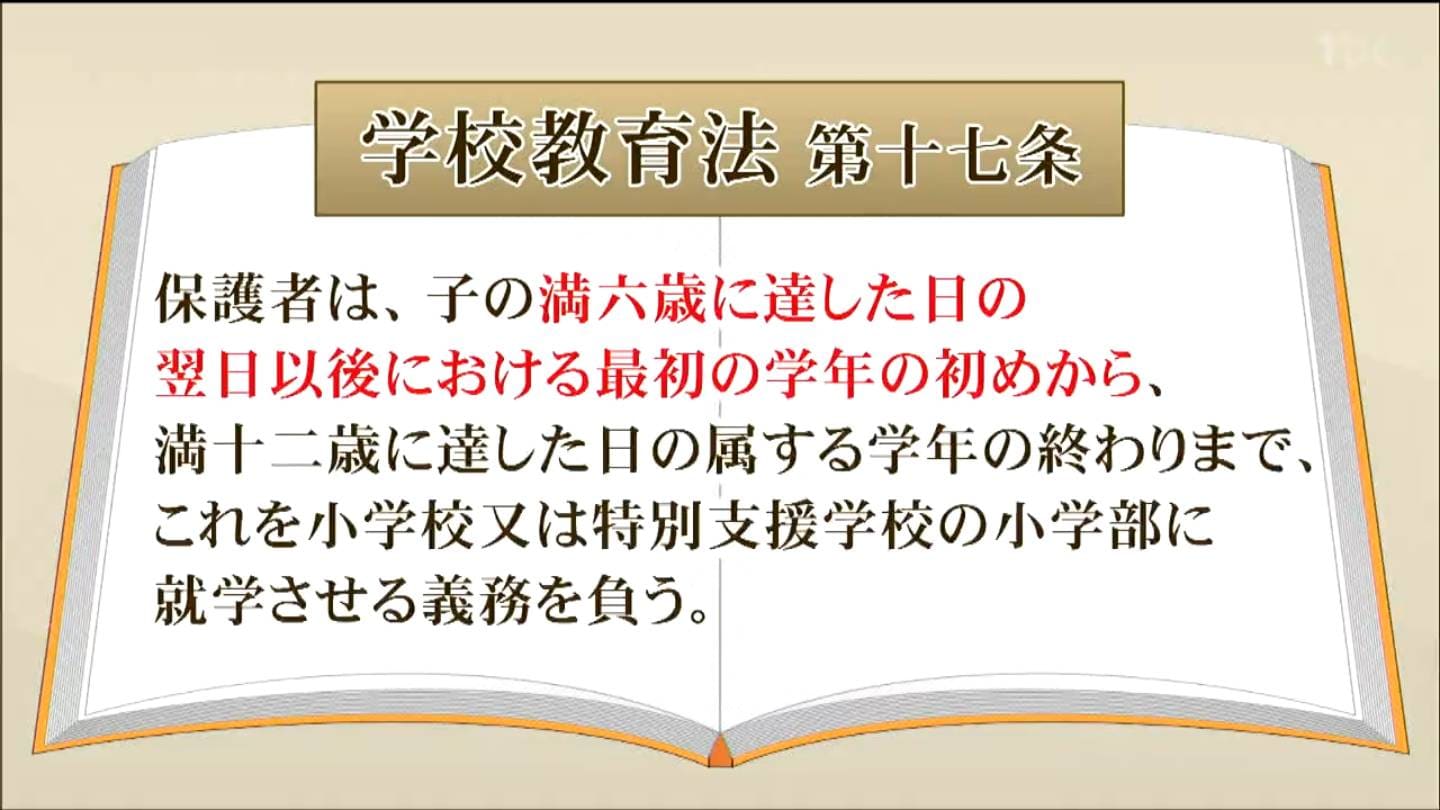 学校教育法 第十七条

保護者は、子の満六歳に達した日の翌日以後における最初の学年の初めから、満十二歳に達した日の属する学年の終わりまで、これを小学校又は特別支援学校の小学部に就学させる義務を負う。